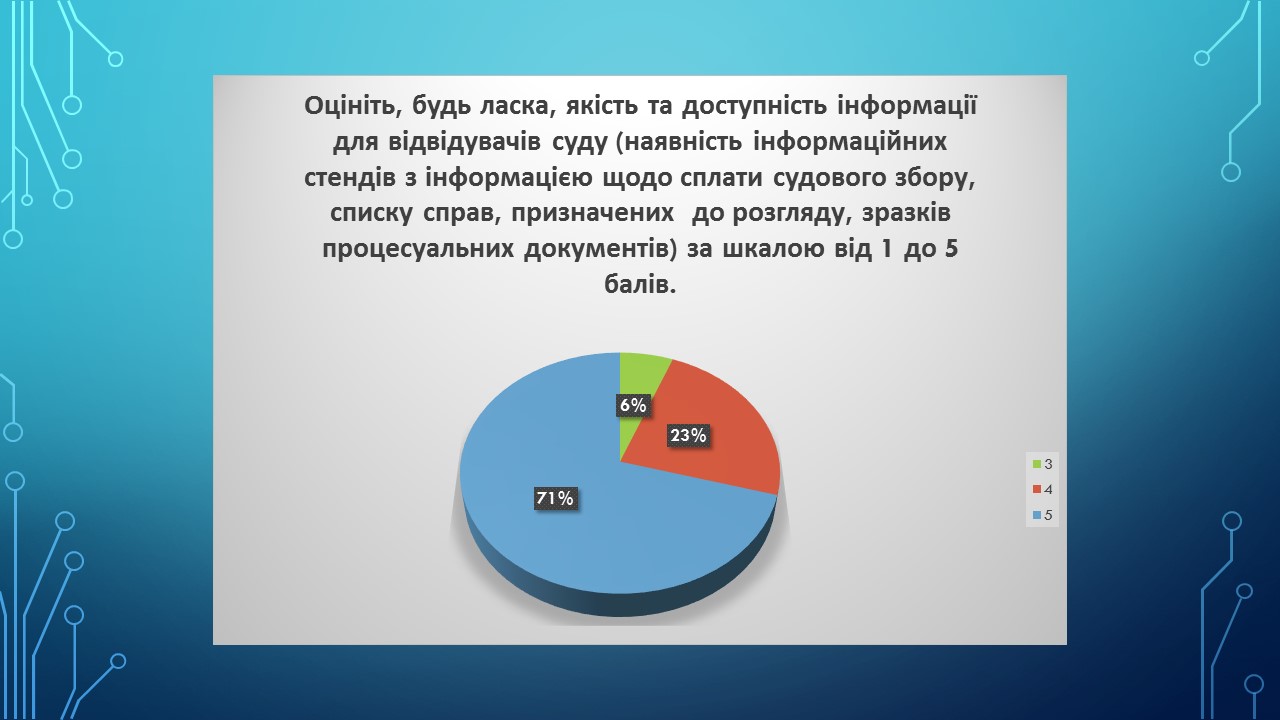 Оцініть, будь ласка, якість та доступність інформації для відвідувачів суду (наявність інформаційних стендів з інформацією щодо сплати судового збору, списку справ, призначених до розгляду, зразків процесуальних документів) за шкалою від 1 до 5 балів.

6%
23%
71%

3
4
5